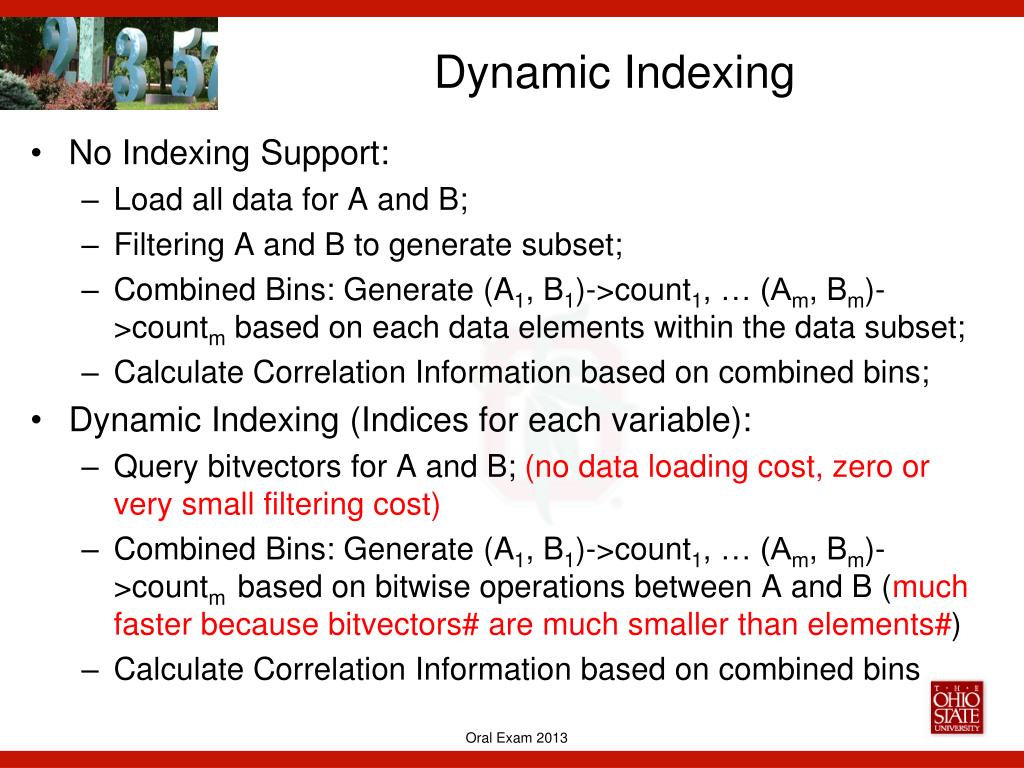 Dynamic Indexing

• No Indexing Support:
– Load all data for A and B;
– Filtering A and B to generate subset;
– Combined Bins: Generate ($A_1$, $B_1$)->$count_1$, … ($A_m$, $B_m$)->$count_m$ based on each data elements within the data subset;
– Calculate Correlation Information based on combined bins;

• Dynamic Indexing (Indices for each variable):
– Query bitvectors for A and B; (no data loading cost, zero or very small filtering cost)
– Combined Bins: Generate ($A_1$, $B_1$)->$count_1$, … ($A_m$, $B_m$)->$count_m$ based on bitwise operations between A and B (much faster because bitvectors# are much smaller than elements#)
– Calculate Correlation Information based on combined bins

THE OHIO STATE UNIVERSITY

Oral Exam 2013